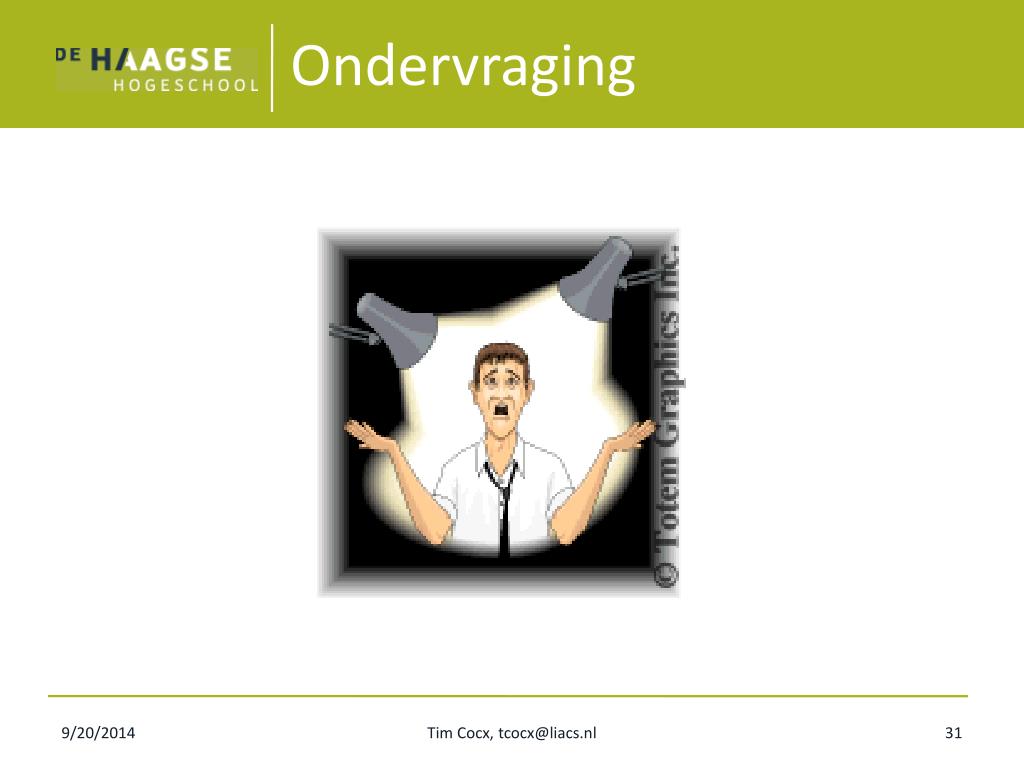 DE HAAGSE HOGESCHOOL

Ondervraging

© Totem Graphics Inc.

9/20/2014

Tim Cocx, tcocx@liacs.nl

31